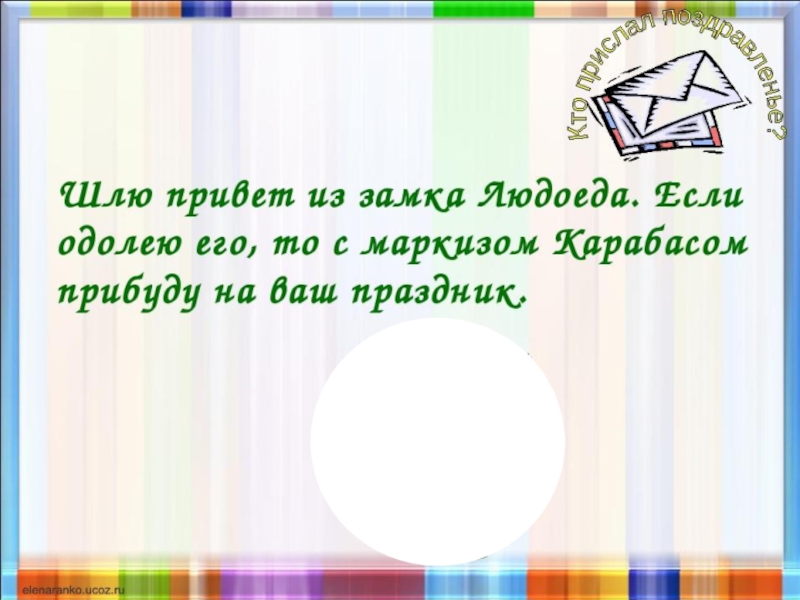 Кто прислал поздравленье?

Шлю привет из замка Людоеда. Если одолею его, то с маркизом Карабасом прибуду на ваш праздник.

elenaranko.ucoz.ru